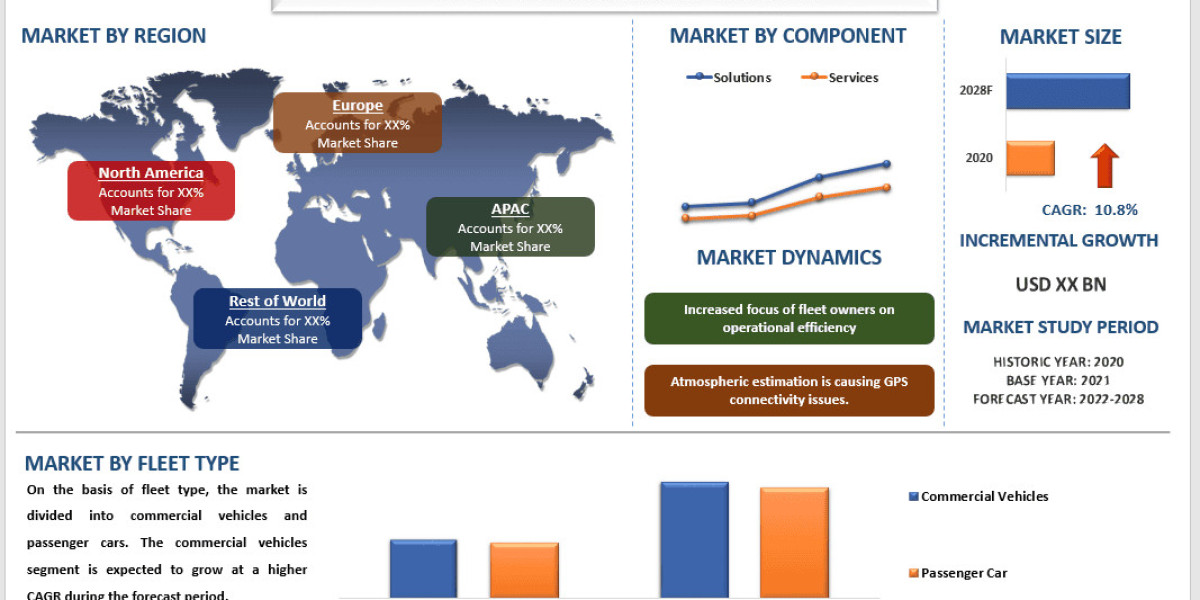 MARKET BY REGION

Europe
Accounts for XX%
Market Share

North America
Accounts for XX%
Market Share

APAC
Accounts for XX%
Market Share

Rest of World
Accounts for XX%
Market Share

MARKET BY COMPONENT

Solutions
Services

MARKET DYNAMICS

Increased focus of fleet owners on operational efficiency

Atmospheric estimation is causing GPS connectivity issues.

MARKET SIZE

2028F

2020

CAGR: 10.8%

INCREMENTAL GROWTH

USD XX BN

MARKET STUDY PERIOD

HISTORIC YEAR: 2020
BASE YEAR: 2021
FORECAST YEAR: 2022-2028

MARKET BY FLEET TYPE

On the basis of fleet type, the market is divided into commercial vehicles and passenger cars. The commercial vehicles segment is expected to grow at a higher CAGR during the forecast period.

Commercial Vehicles

Passenger Car